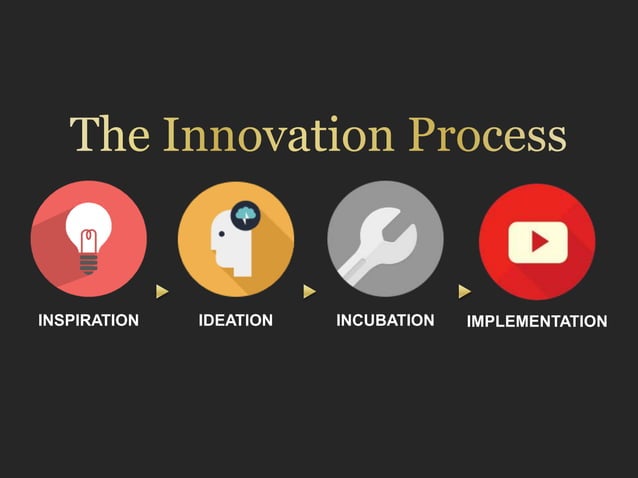 The Innovation Process

INSPIRATION

IDEATION

INCUBATION

IMPLEMENTATION